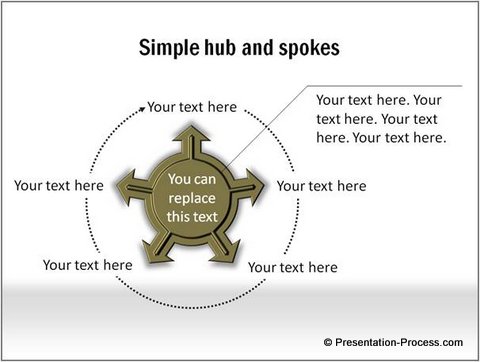 Simple hub and spokes

Your text here

Your text here. Your text here. Your text here. Your text here.

Your text here

You can replace this text

Your text here

Your text here

Your text here

© Presentation-Process.com